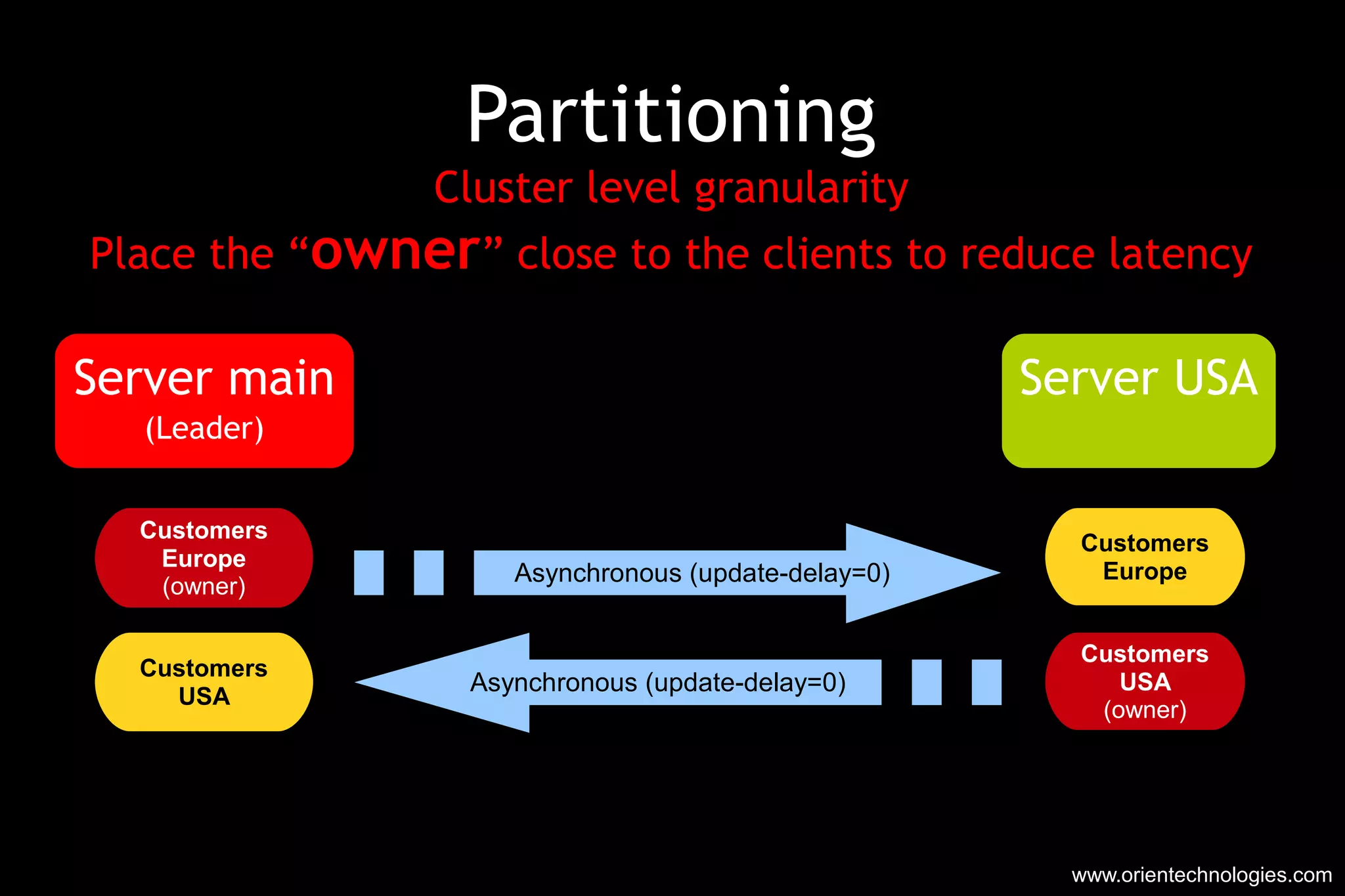 Partitioning

Cluster level granularity

Place the “owner” close to the clients to reduce latency

Server main
(Leader)

Server USA

Customers
Europe
(owner)

Asynchronous (update-delay=0)

Customers
Europe

Customers
USA

Asynchronous (update-delay=0)

Customers
USA
(owner)

www.orientechnologies.com